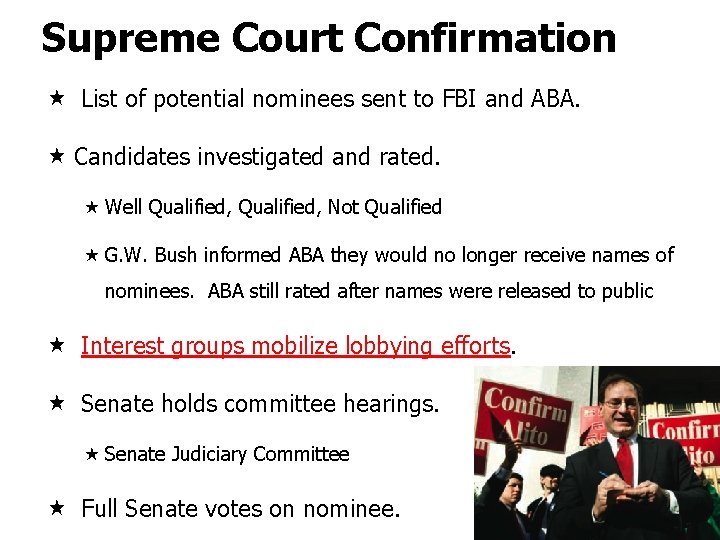 Supreme Court Confirmation

★ List of potential nominees sent to FBI and ABA.

★ Candidates investigated and rated.

★ Well Qualified, Qualified, Not Qualified

★ G.W. Bush informed ABA they would no longer receive names of nominees. ABA still rated after names were released to public

★ Interest groups mobilize lobbying efforts.

★ Senate holds committee hearings.

★ Senate Judiciary Committee

★ Full Senate votes on nominee.

Confirm Alito

Confirm Alito